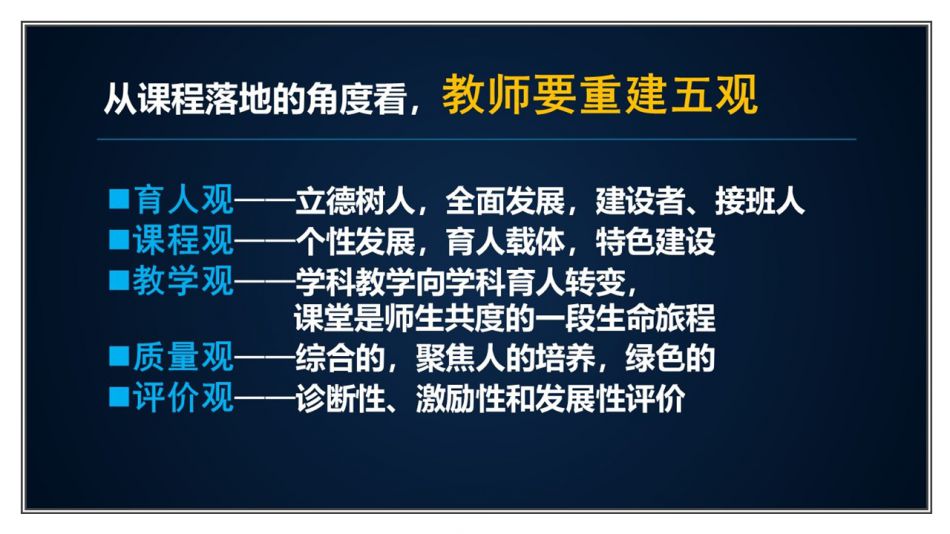 从课程落地的角度看，教师要重建五观

■育人观——立德树人，全面发展，建设者、接班人
■课程观——个性发展，育人载体，特色建设
■教学观——学科教学向学科育人转变，
课堂是师生共度的一段生命旅程
■质量观——综合的，聚焦人的培养，绿色的
■评价观——诊断性、激励性和发展性评价